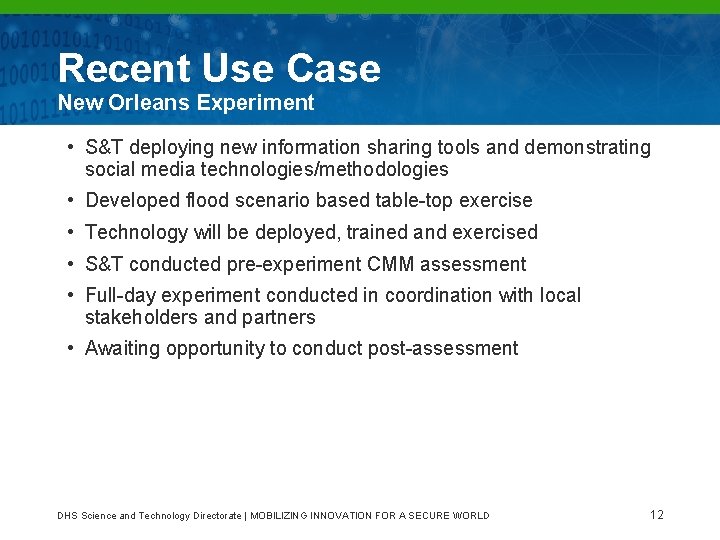 Recent Use Case
New Orleans Experiment

• S&T deploying new information sharing tools and demonstrating social media technologies/methodologies
• Developed flood scenario based table-top exercise
• Technology will be deployed, trained and exercised
• S&T conducted pre-experiment CMM assessment
• Full-day experiment conducted in coordination with local stakeholders and partners
• Awaiting opportunity to conduct post-assessment

DHS Science and Technology Directorate | MOBILIZING INNOVATION FOR A SECURE WORLD
12